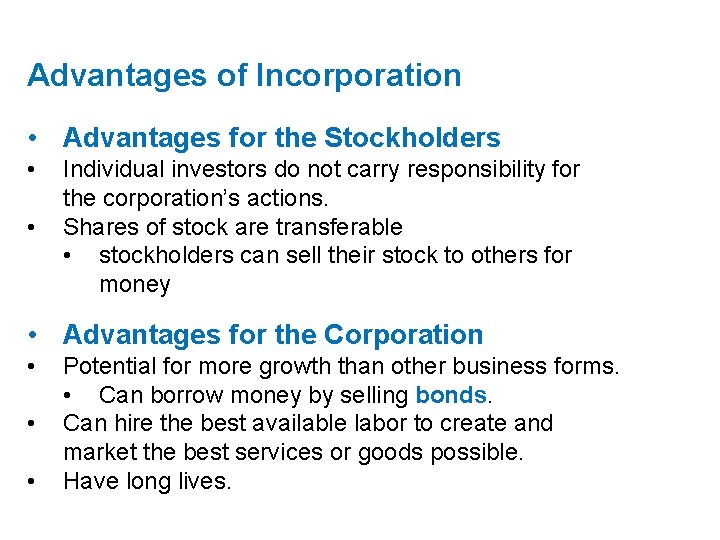 Advantages of Incorporation

• Advantages for the Stockholders
• Individual investors do not carry responsibility for the corporation's actions.
• Shares of stock are transferable
  • stockholders can sell their stock to others for money

• Advantages for the Corporation
• Potential for more growth than other business forms.
  • Can borrow money by selling bonds.
• Can hire the best available labor to create and market the best services or goods possible.
• Have long lives.